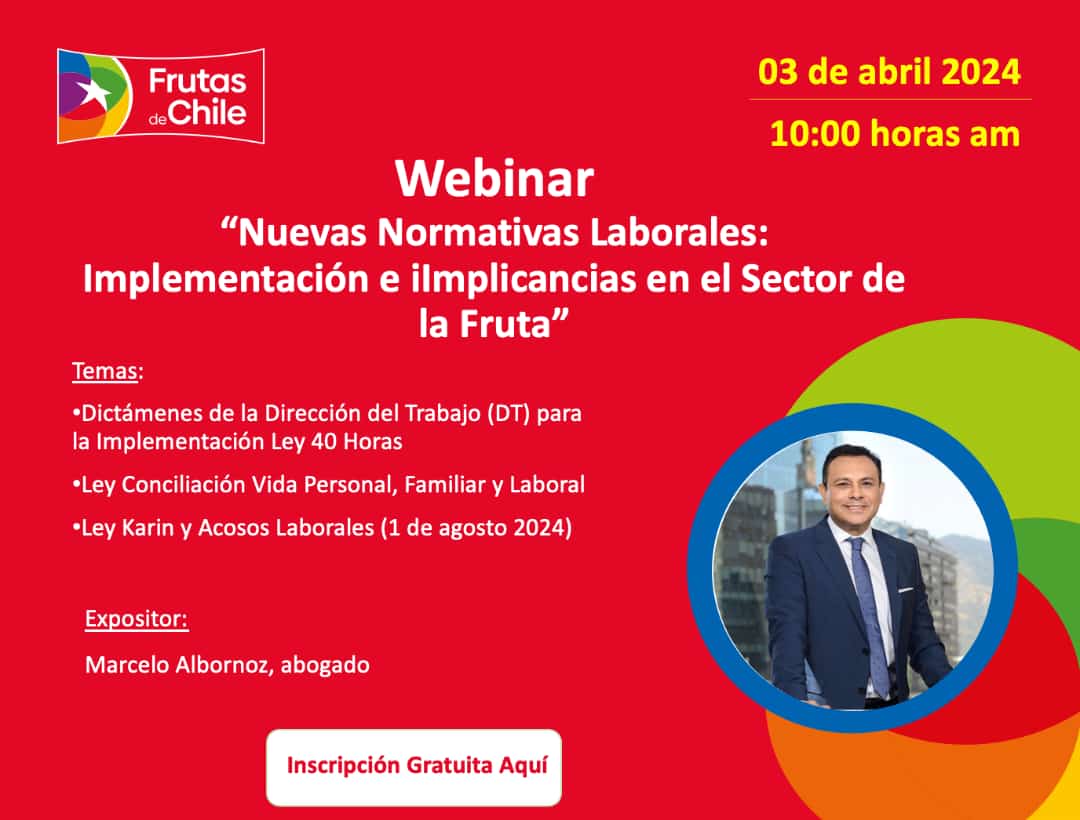 Frutas de Chile

03 de abril 2024

10:00 horas am

Webinar

“Nuevas Normativas Laborales: Implementación e iImplicancias en el Sector de la Fruta”

Temas:

•Dictámenes de la Dirección del Trabajo (DT) para la Implementación Ley 40 Horas

•Ley Conciliación Vida Personal, Familiar y Laboral

•Ley Karin y Acosos Laborales (1 de agosto 2024)

Expositor:

Marcelo Albornoz, abogado

Inscripción Gratuita Aquí